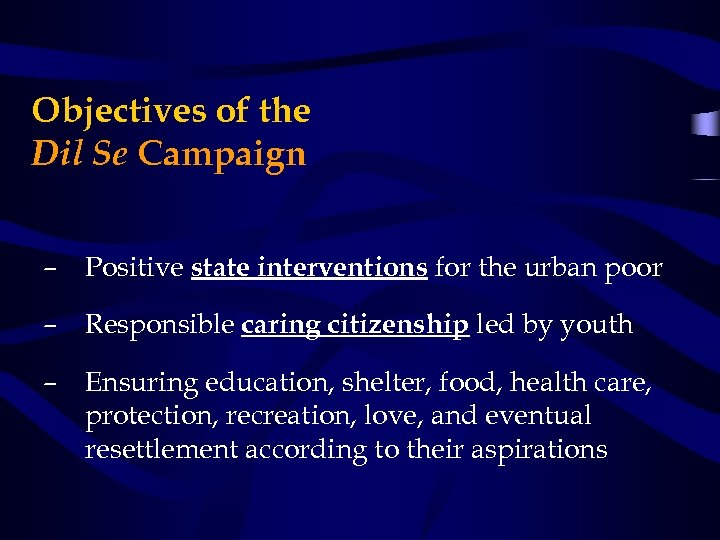 Objectives of the
Dil Se Campaign

– Positive state interventions for the urban poor

– Responsible caring citizenship led by youth

– Ensuring education, shelter, food, health care, protection, recreation, love, and eventual resettlement according to their aspirations